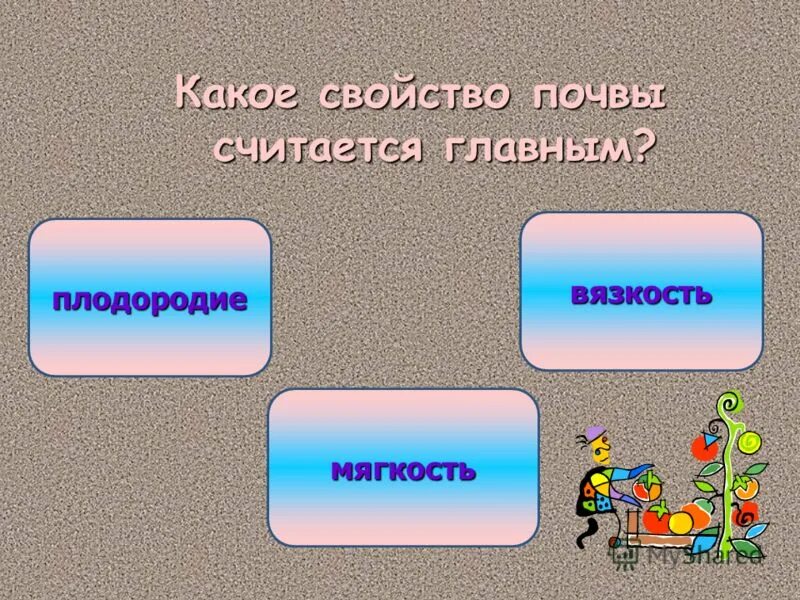 Какое свойство почвы считается главным?

плодородие

вязкость

мягкость

MyShared